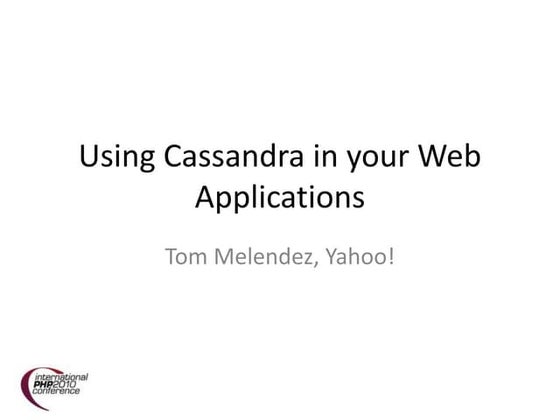 Using Cassandra in your Web Applications

Tom Melendez, Yahoo!

international PHP2010 conference